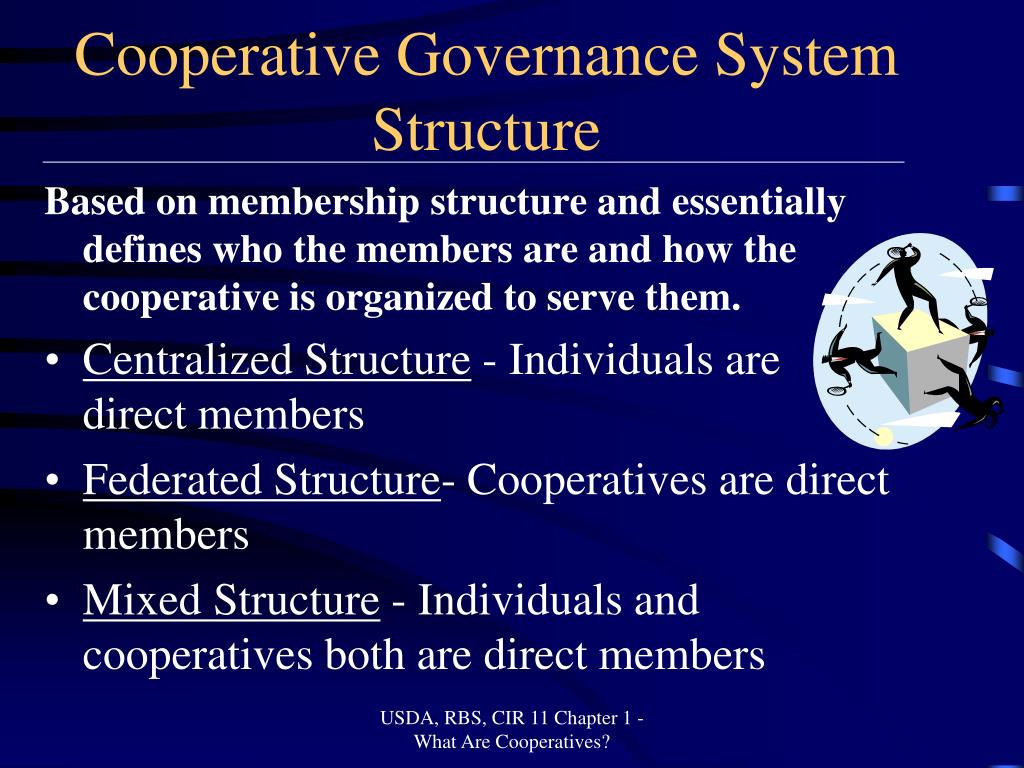 Cooperative Governance System Structure

Based on membership structure and essentially defines who the members are and how the cooperative is organized to serve them.

• Centralized Structure - Individuals are direct members
• Federated Structure- Cooperatives are direct members
• Mixed Structure - Individuals and cooperatives both are direct members

USDA, RBS, CIR 11 Chapter 1 - What Are Cooperatives?